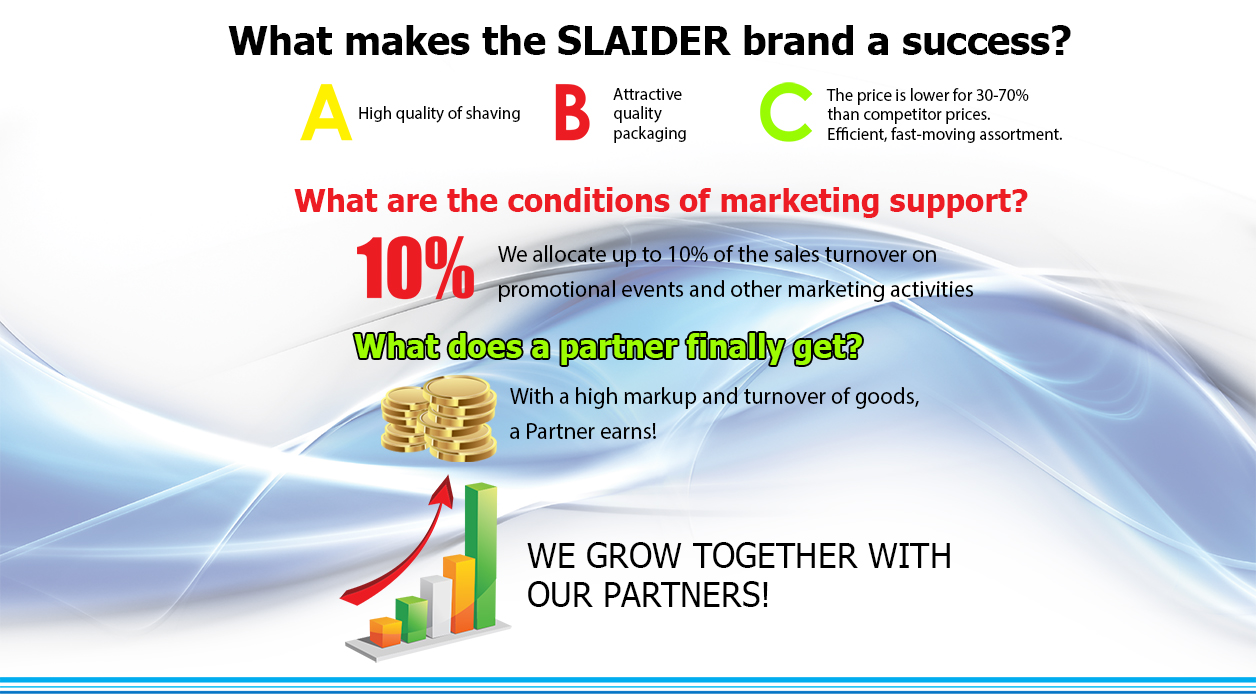 What makes the SLAIDER brand a success?

A High quality of shaving

B Attractive quality packaging

C The price is lower for 30-70% than competitor prices. Efficient, fast-moving assortment.

What are the conditions of marketing support?

10% We allocate up to 10% of the sales turnover on promotional events and other marketing activities

What does a partner finally get?

With a high markup and turnover of goods, a Partner earns!

WE GROW TOGETHER WITH OUR PARTNERS!